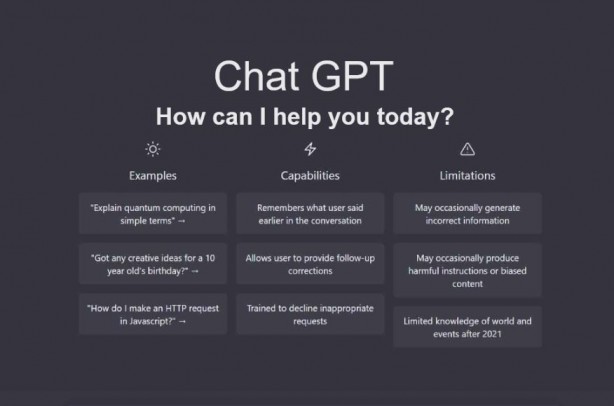 Chat GPT

How can I help you today?

Examples

"Explain quantum computing in simple terms" →

"Got any creative ideas for a 10 year old's birthday?" →

"How do I make an HTTP request in Javascript?" →

Capabilities

Remembers what user said earlier in the conversation

Allows user to provide follow-up corrections

Trained to decline inappropriate requests

Limitations

May occasionally generate incorrect information

May occasionally produce harmful instructions or biased content

Limited knowledge of world and events after 2021